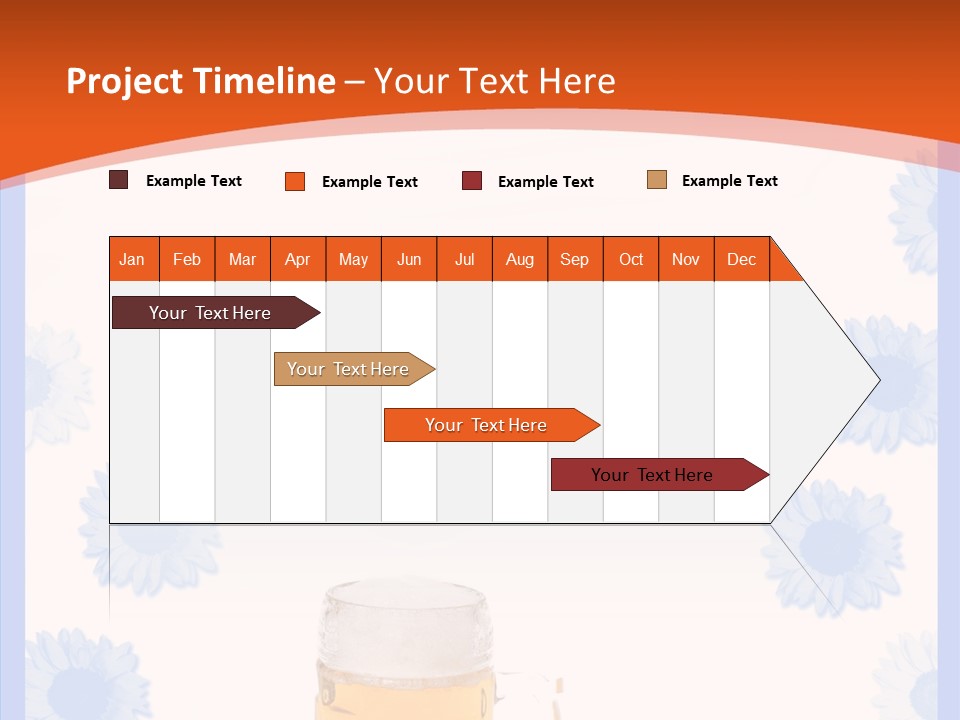 Project Timeline – Your Text Here

Example Text Example Text Example Text Example Text

| Jan | Feb | Mar | Apr | May | Jun | Jul | Aug | Sep | Oct | Nov | Dec |
|---|---|---|---|---|---|---|---|---|---|---|---|

Your Text Here

Your Text Here

Your Text Here

Your Text Here